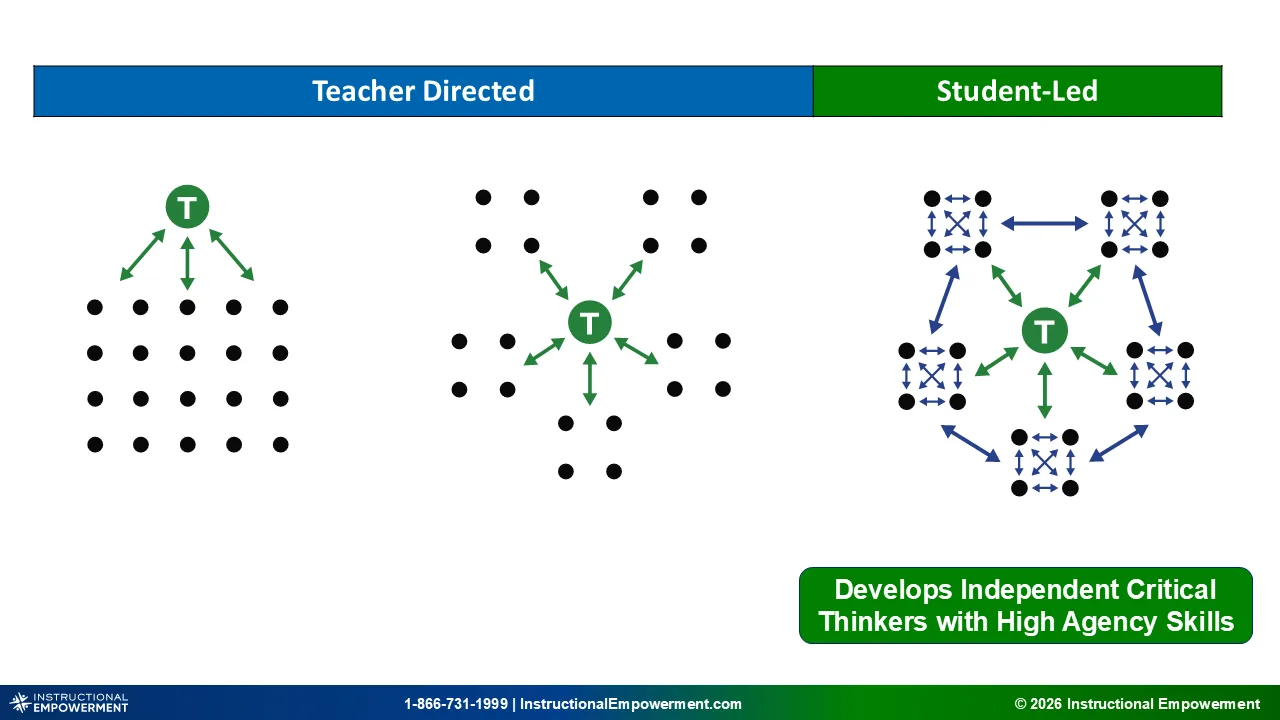 Teacher Directed

Student-Led

T

T

T

Develops Independent Critical Thinkers with High Agency Skills

INSTRUCTIONAL EMPOWERMENT

1-866-731-1999 | InstructionalEmpowerment.com

© 2026 Instructional Empowerment